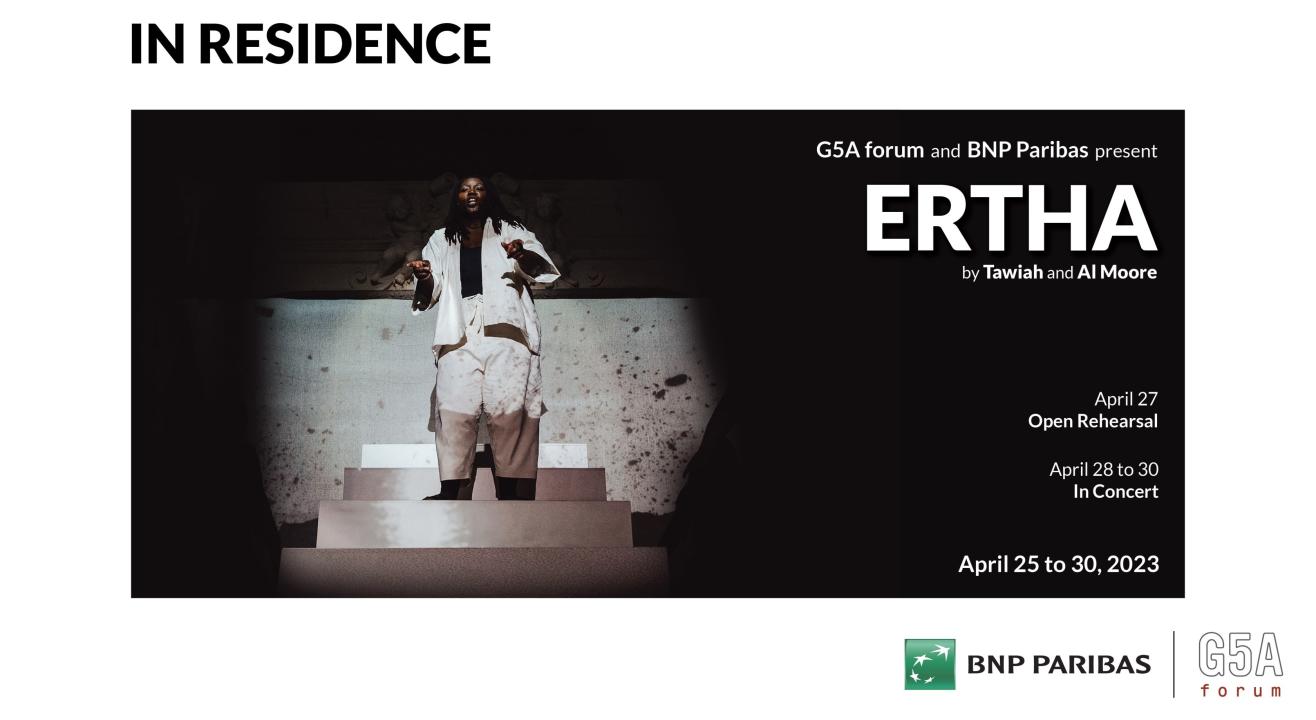 IN RESIDENCE

G5A forum and BNP Paribas present

ERTHA

by Tawiah and Al Moore

April 27
Open Rehearsal

April 28 to 30
In Concert

April 25 to 30, 2023

BNP PARIBAS

G5A
forum